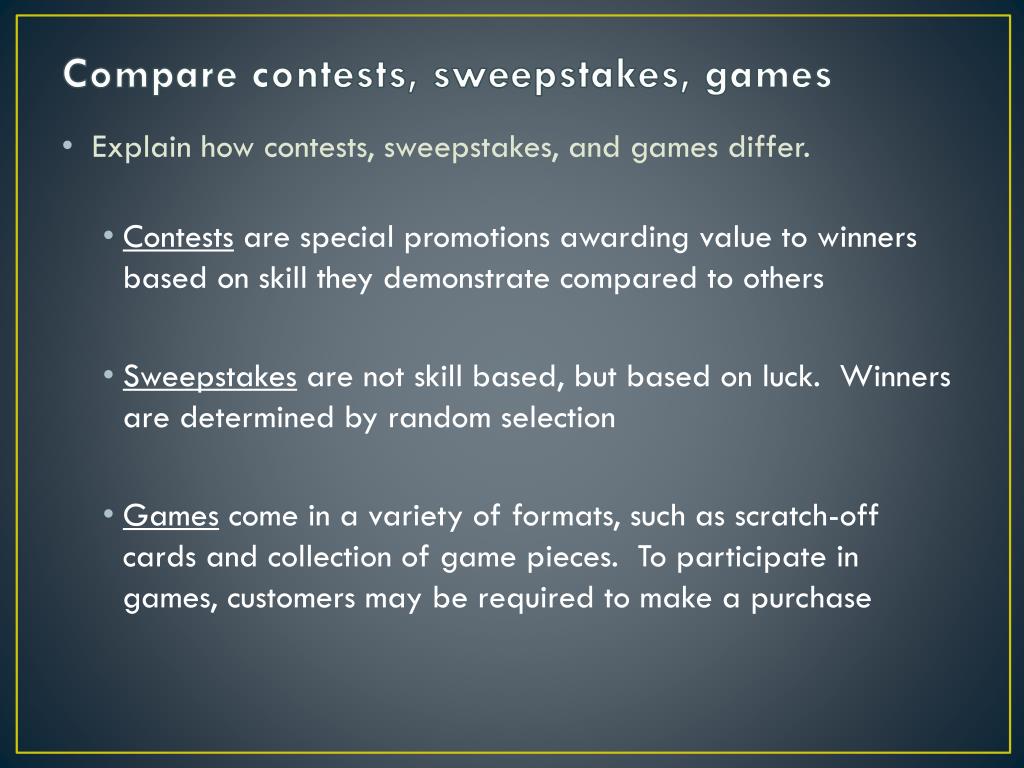 Compare contests, sweepstakes, games

• Explain how contests, sweepstakes, and games differ.

• Contests are special promotions awarding value to winners based on skill they demonstrate compared to others

• Sweepstakes are not skill based, but based on luck. Winners are determined by random selection

• Games come in a variety of formats, such as scratch-off cards and collection of game pieces. To participate in games, customers may be required to make a purchase